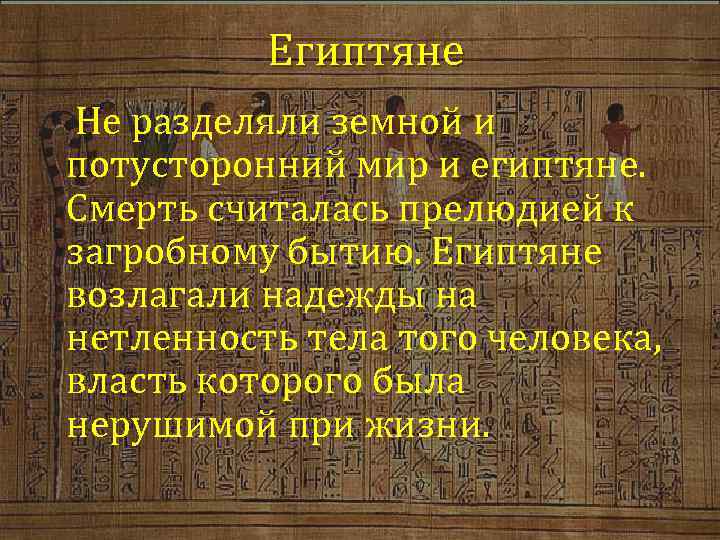 Египтяне

Не разделяли земной и потусторонний мир и египтяне. Смерть считалась прелюдией к загробному бытию. Египтяне возлагали надежды на нетленность тела того человека, власть которого была нерушимой при жизни.